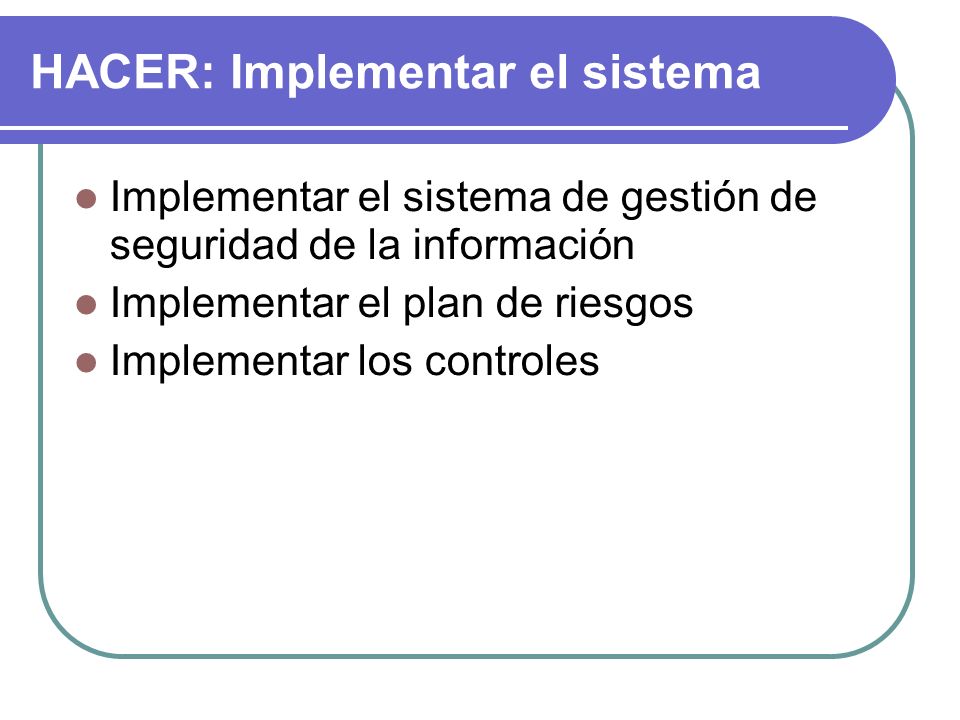 HACER: Implementar el sistema

- Implementar el sistema de gestión de seguridad de la información
- Implementar el plan de riesgos
- Implementar los controles